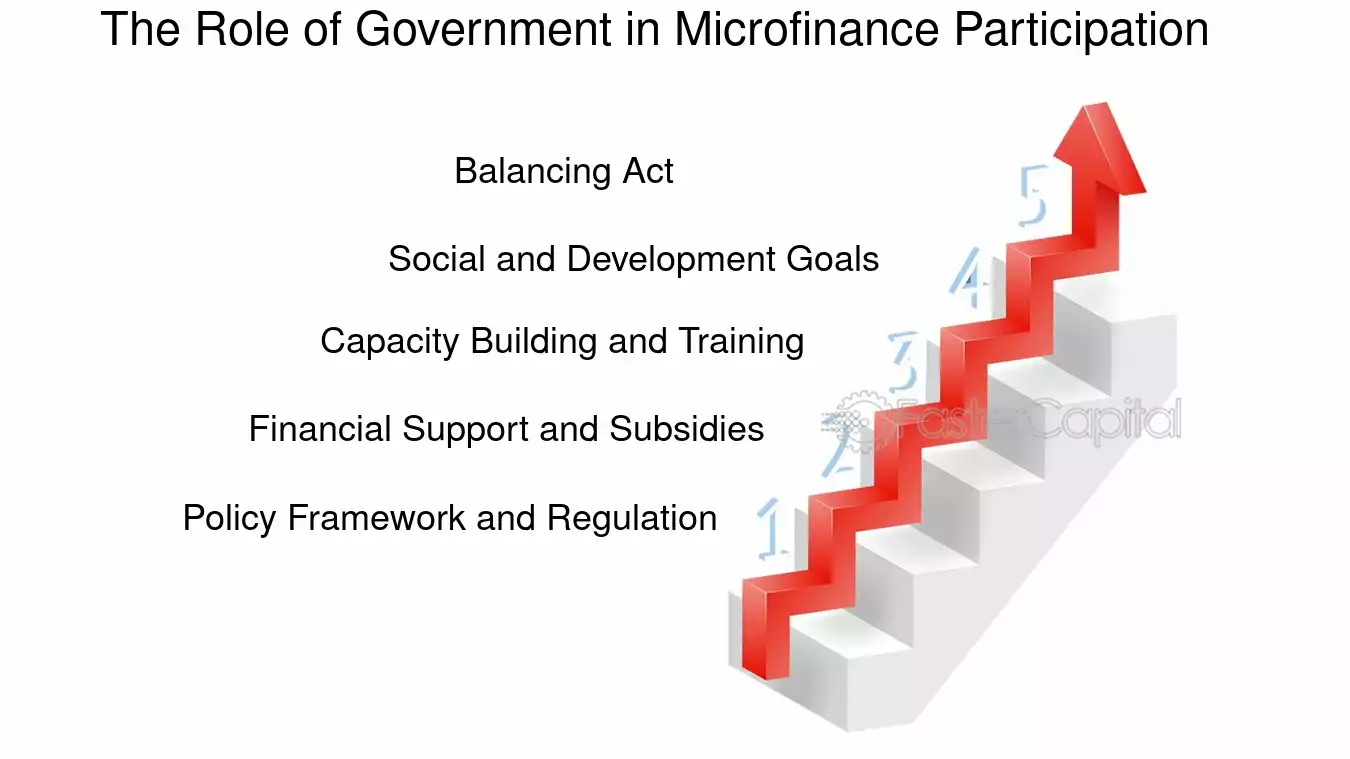 The Role of Government in Microfinance Participation

Balancing Act

Social and Development Goals

Capacity Building and Training

Financial Support and Subsidies

Policy Framework and Regulation

5

4

3

2

1

FasterCapital